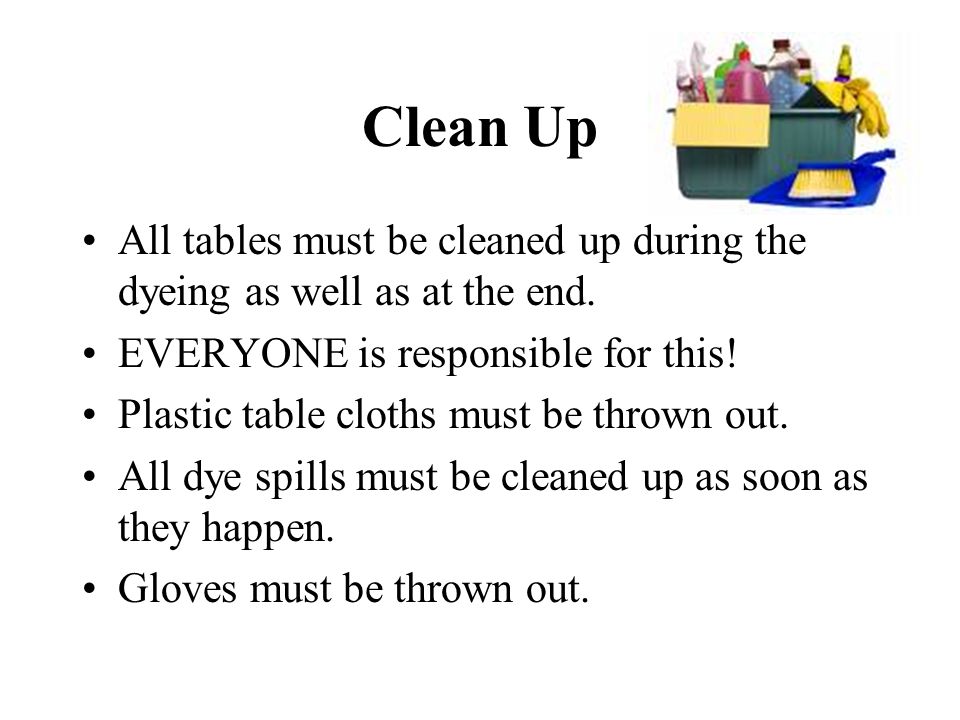 Clean Up

• All tables must be cleaned up during the dyeing as well as at the end.
• EVERYONE is responsible for this!
• Plastic table cloths must be thrown out.
• All dye spills must be cleaned up as soon as they happen.
• Gloves must be thrown out.